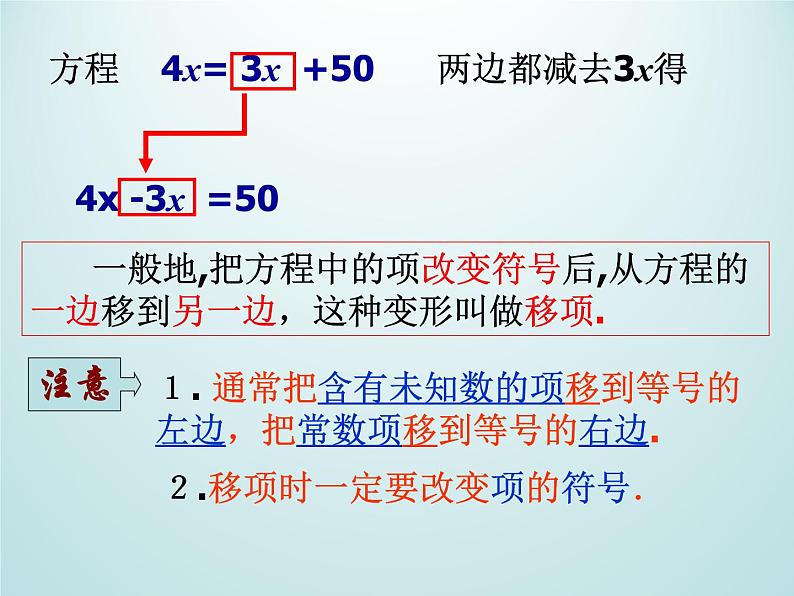 方程 $4x=3x+50$ 两边都减去$3x$得

$4x-3x=50$

一般地,把方程中的项改变符号后,从方程的一边移到另一边，这种变形叫做移项.

注意

1．通常把含有未知数的项移到等号的左边，把常数项移到等号的右边.

2．移项时一定要改变项的符号.